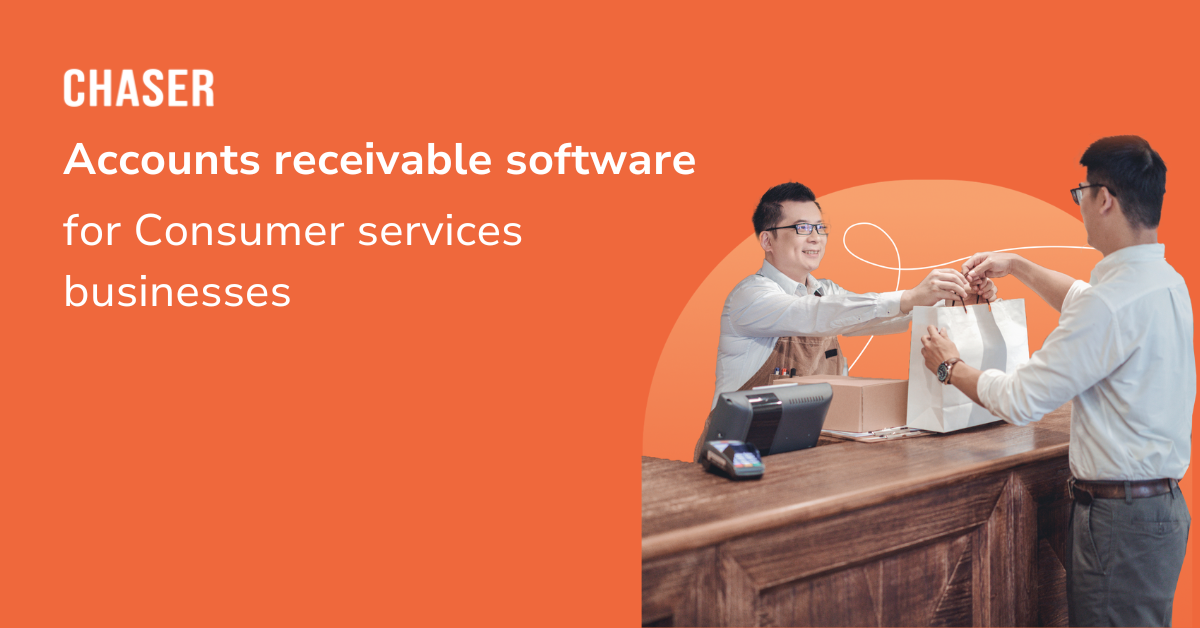 CHASER

Accounts receivable software

for Consumer services businesses